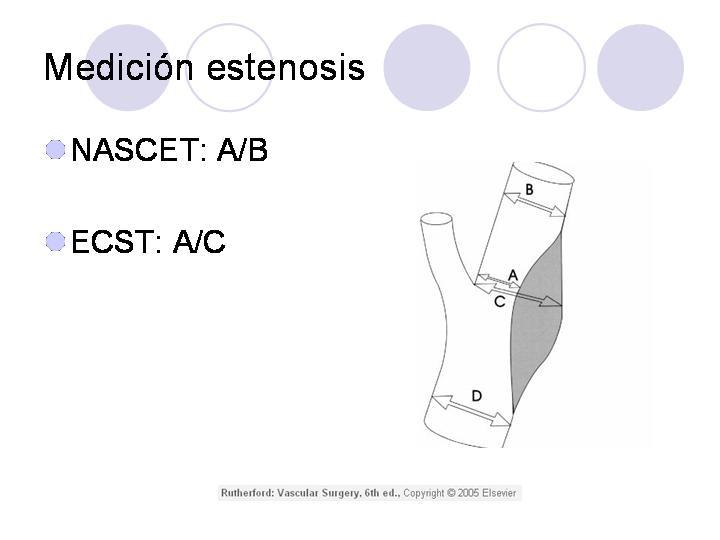 Medición estenosis

NASCET: A/B

ECST: A/C

B

A

C

D

Rutherford: Vascular Surgery, 6th ed., Copyright © 2005 Elsevier